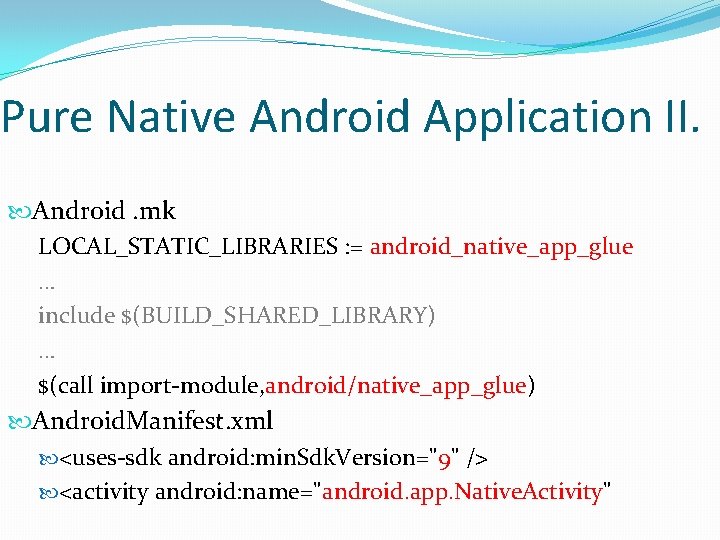 Pure Native Android Application II.

Android .mk
LOCAL_STATIC_LIBRARIES := android_native_app_glue
...
include $(BUILD_SHARED_LIBRARY)
...
$(call import-module,android/native_app_glue)

AndroidManifest.xml
<uses-sdk android:minSdkVersion="9" />
<activity android:name="android.app.NativeActivity"